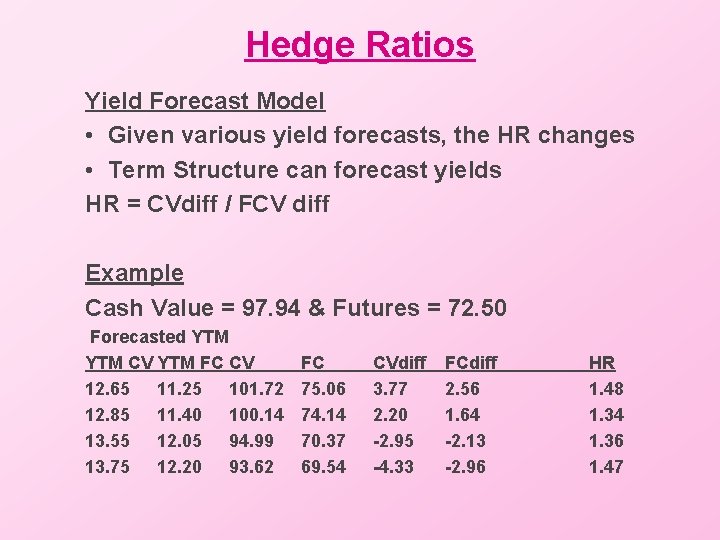 Hedge Ratios

Yield Forecast Model

• Given various yield forecasts, the HR changes
• Term Structure can forecast yields

HR = CVdiff / FCV diff

Example

Cash Value = 97.94 & Futures = 72.50

Forecasted YTM

| YTM CV | YTM FC | CV | FC | CVdiff | FCdiff | HR |
|---|---|---|---|---|---|---|
| 12.65 | 11.25 | 101.72 | 75.06 | 3.77 | 2.56 | 1.48 |
| 12.85 | 11.40 | 100.14 | 74.14 | 2.20 | 1.64 | 1.34 |
| 13.55 | 12.05 | 94.99 | 70.37 | -2.95 | -2.13 | 1.36 |
| 13.75 | 12.20 | 93.62 | 69.54 | -4.33 | -2.96 | 1.47 |